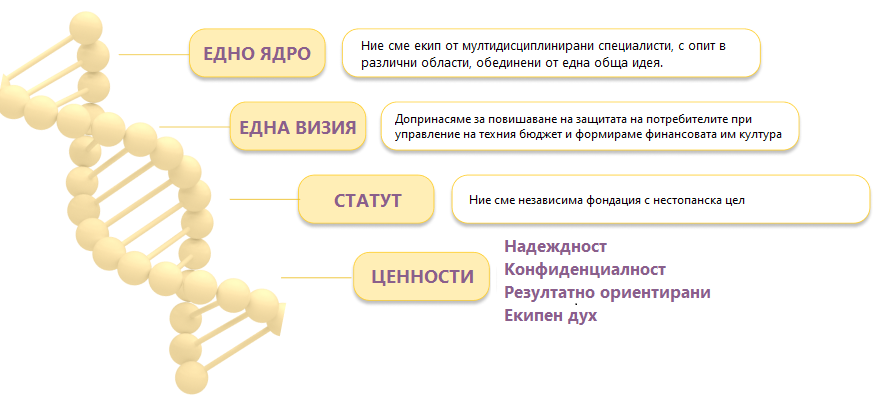 ЕДНО ЯДРО

Ние сме екип от мултидисциплинирани специалисти, с опит в различни области, обединени от една обща идея.

ЕДНА ВИЗИЯ

Допринасяме за повишаване на защитата на потребителите при управление на техния бюджет и формираме финансовата им култура

СТАТУТ

Ние сме независима фондация с нестопанска цел

ЦЕННОСТИ

Надеждност
Конфиденциалност
Резултатно ориентирани
Екипен дух